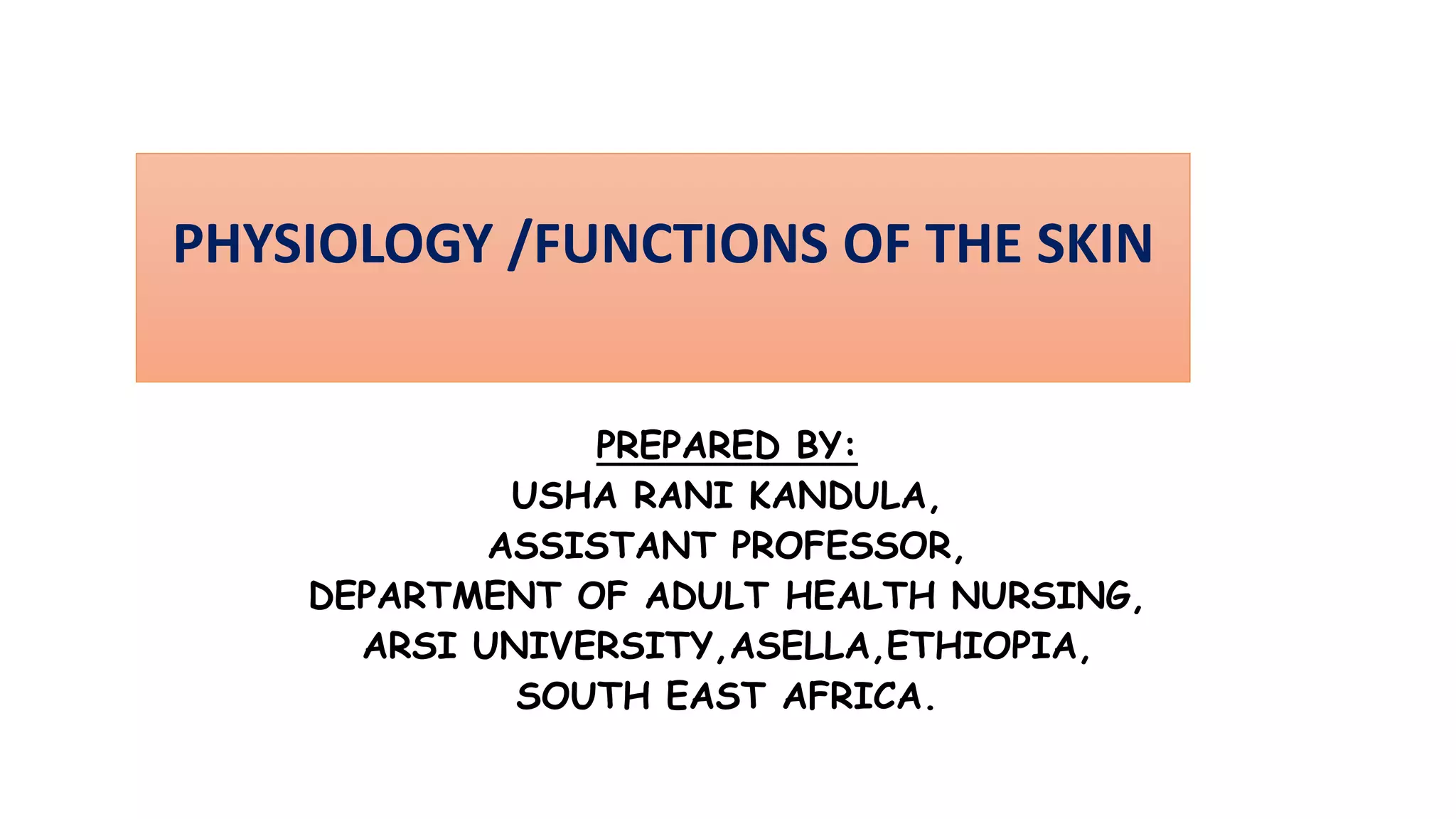 PHYSIOLOGY /FUNCTIONS OF THE SKIN

PREPARED BY:
USHA RANI KANDULA,
ASSISTANT PROFESSOR,
DEPARTMENT OF ADULT HEALTH NURSING,
ARSI UNIVERSITY,ASELLA,ETHIOPIA,
SOUTH EAST AFRICA.